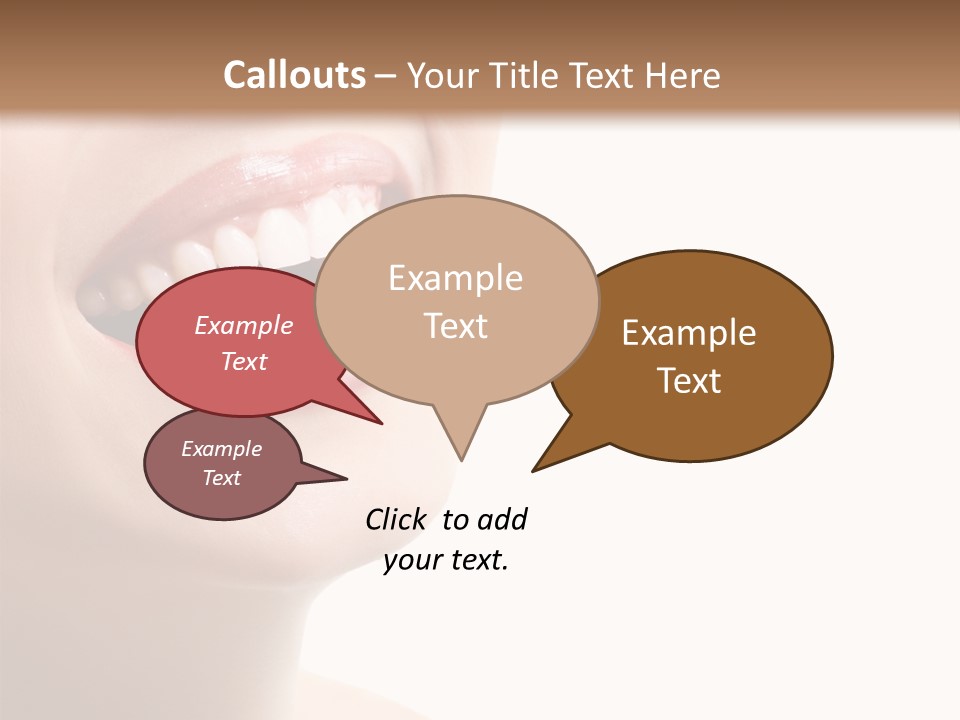 Callouts – Your Title Text Here

Example Text

Example Text

Example Text

Example Text

Click to add your text.